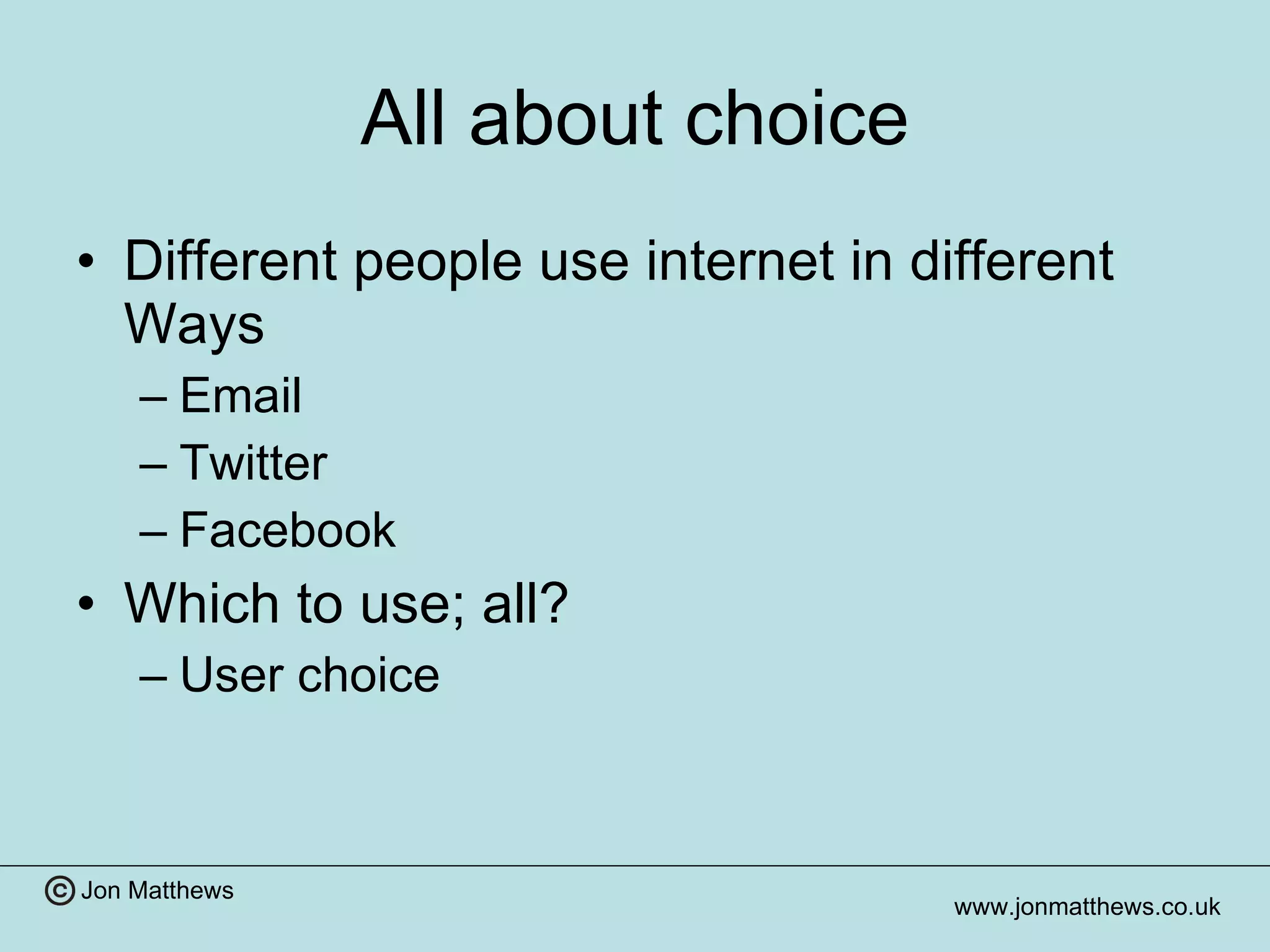 All about choice

• Different people use internet in different Ways
– Email
– Twitter
– Facebook
• Which to use; all?
– User choice

© Jon Matthews

www.jonmatthews.co.uk